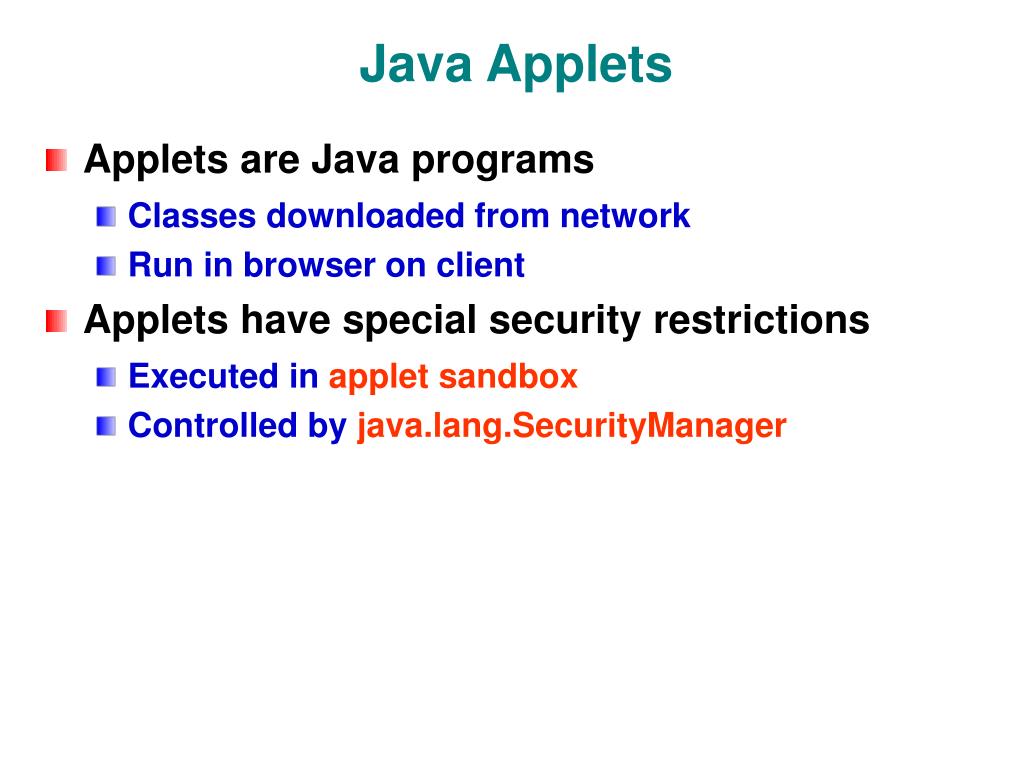 Java Applets

Applets are Java programs

Classes downloaded from network

Run in browser on client

Applets have special security restrictions

Executed in applet sandbox

Controlled by java.lang.SecurityManager